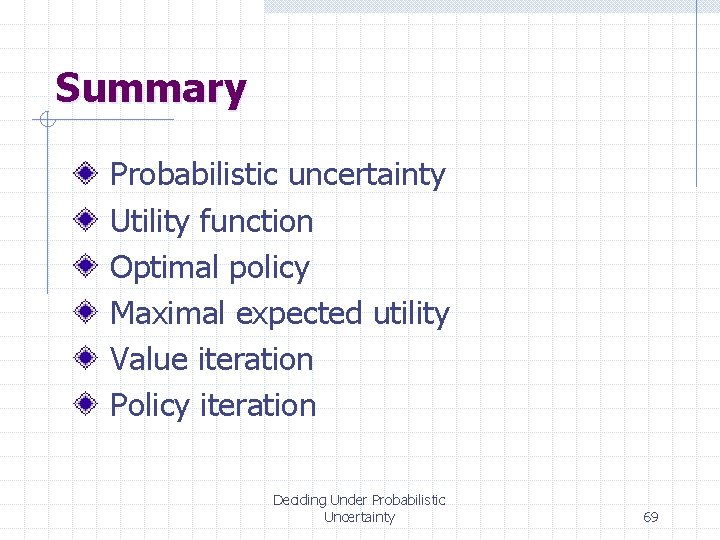 Summary

Probabilistic uncertainty
Utility function
Optimal policy
Maximal expected utility
Value iteration
Policy iteration

Deciding Under Probabilistic Uncertainty

69